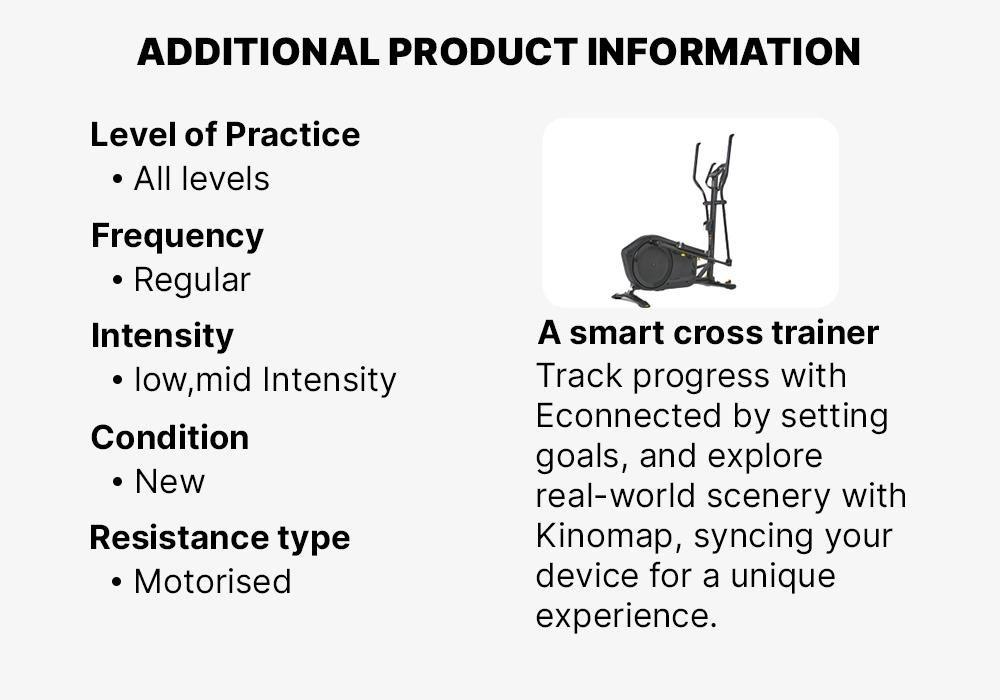 ADDITIONAL PRODUCT INFORMATION

Level of Practice
• All levels

Frequency
• Regular

Intensity
• low,mid Intensity

Condition
• New

Resistance type
• Motorised

A smart cross trainer
Track progress with Econnected by setting goals, and explore real-world scenery with Kinomap, syncing your device for a unique experience.